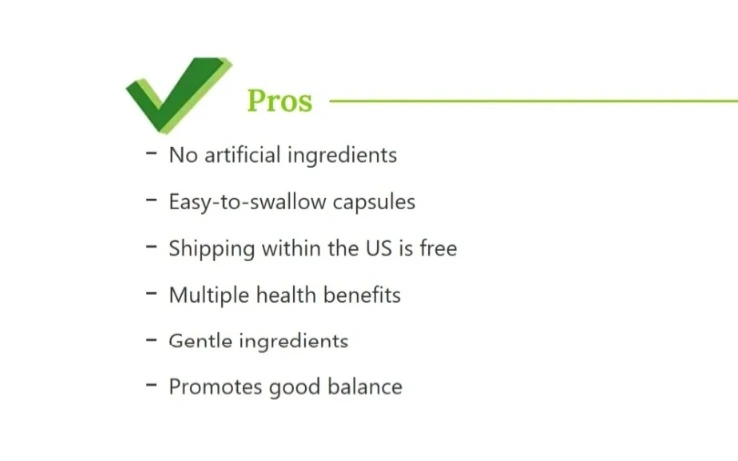 Pros

- No artificial ingredients
- Easy-to-swallow capsules
- Shipping within the US is free
- Multiple health benefits
- Gentle ingredients
- Promotes good balance